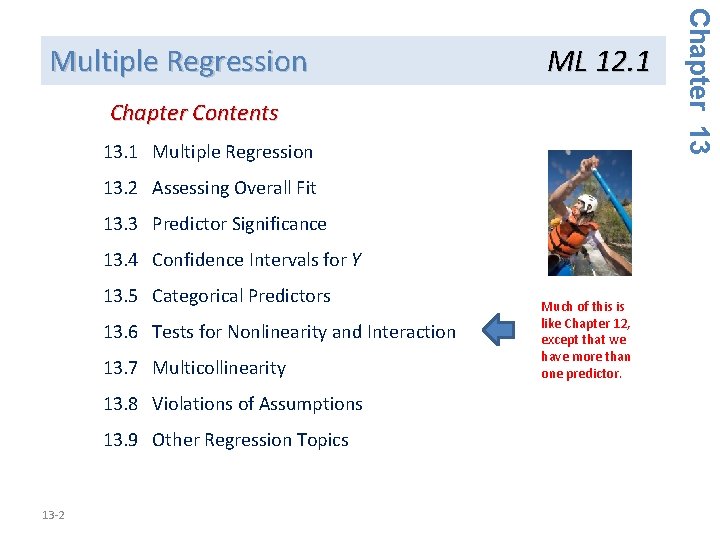 Multiple Regression ML 12.1

Chapter 13

Chapter Contents

13.1 Multiple Regression

13.2 Assessing Overall Fit

13.3 Predictor Significance

13.4 Confidence Intervals for $Y$

13.5 Categorical Predictors

13.6 Tests for Nonlinearity and Interaction

13.7 Multicollinearity

13.8 Violations of Assumptions

13.9 Other Regression Topics

Much of this is like Chapter 12, except that we have more than one predictor.

13-2